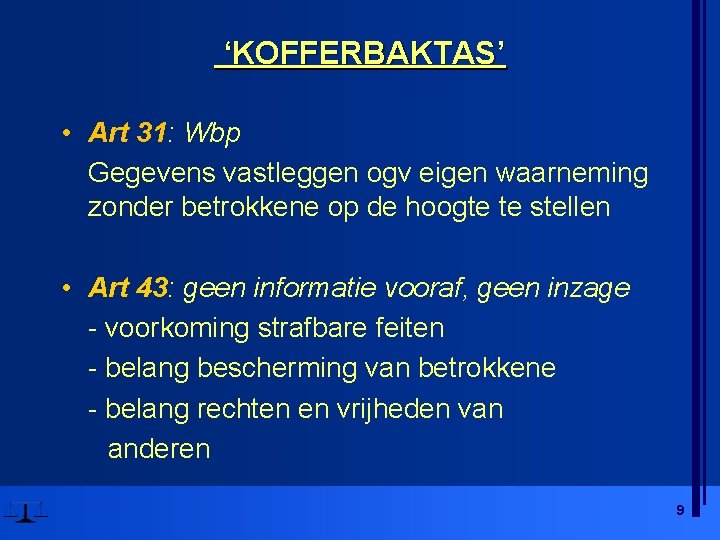 ‘KOFFERBAKTAS’

• Art 31: Wbp

Gegevens vastleggen ogv eigen waarneming zonder betrokkene op de hoogte te stellen

• Art 43: geen informatie vooraf, geen inzage

- voorkoming strafbare feiten
- belang bescherming van betrokkene
- belang rechten en vrijheden van anderen

9